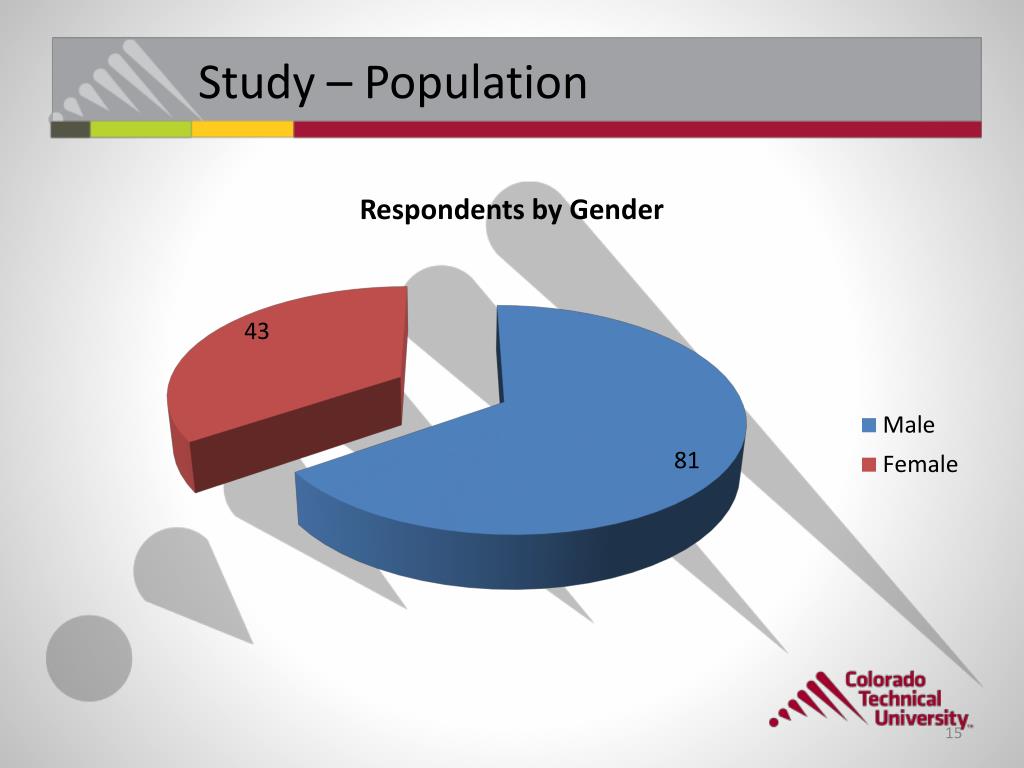 Study – Population

Respondents by Gender

43

81

Male
Female

Colorado Technical University

15